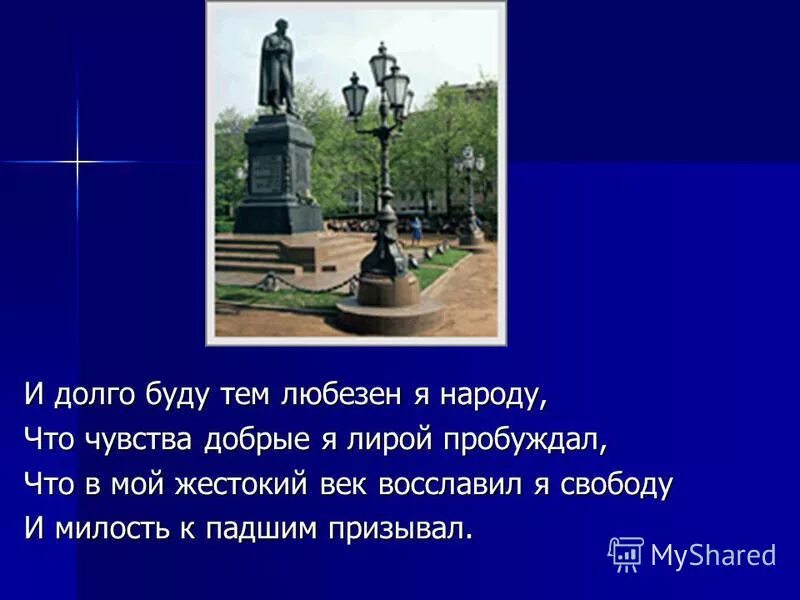 И долго буду тем любезен я народу,
Что чувства добрые я лирой пробуждал,
Что в мой жестокий век восславил я свободу
И милость к падшим призывал.

MyShared